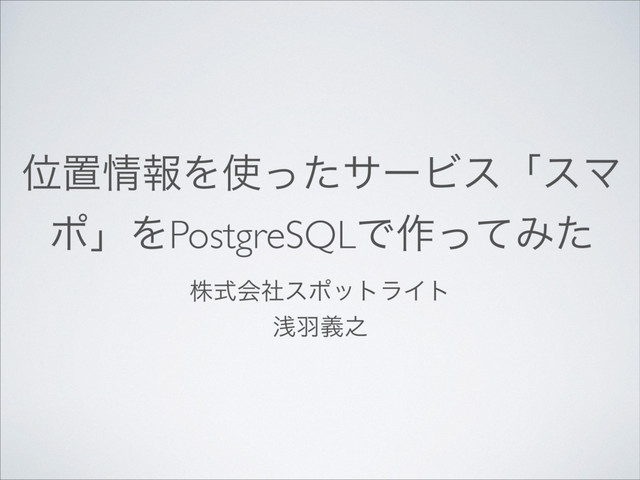 位置情報を使ったサービス「スマポ」をPostgreSQLで作ってみた

株式会社スポットライト
浅羽義之